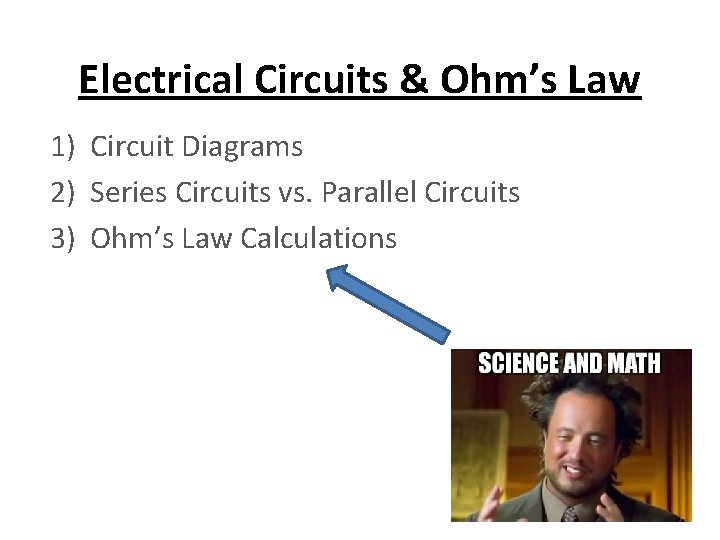 Electrical Circuits & Ohm's Law

1) Circuit Diagrams
2) Series Circuits vs. Parallel Circuits
3) Ohm's Law Calculations

SCIENCE AND MATH